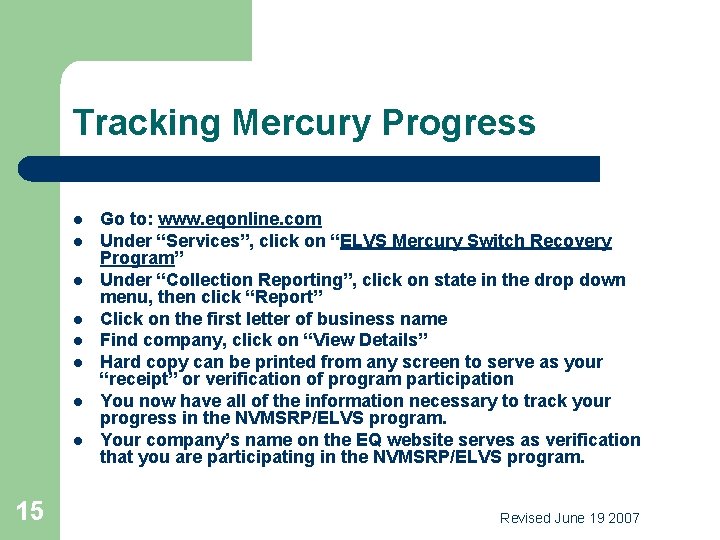 Tracking Mercury Progress

- Go to: www.eqonline.com
- Under “Services”, click on “ELVS Mercury Switch Recovery Program”
- Under “Collection Reporting”, click on state in the drop down menu, then click “Report”
- Click on the first letter of business name
- Find company, click on “View Details”
- Hard copy can be printed from any screen to serve as your “receipt” or verification of program participation
- You now have all of the information necessary to track your progress in the NVMSRP/ELVS program.
- Your company’s name on the EQ website serves as verification that you are participating in the NVMSRP/ELVS program.

15

Revised June 19 2007